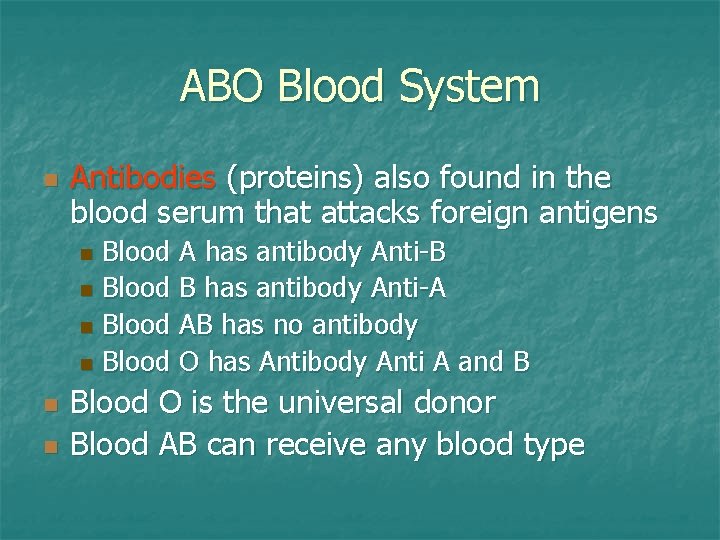 ABO Blood System

Antibodies (proteins) also found in the blood serum that attacks foreign antigens
Blood A has antibody Anti-B
Blood B has antibody Anti-A
Blood AB has no antibody
Blood O has Antibody Anti A and B
Blood O is the universal donor
Blood AB can receive any blood type